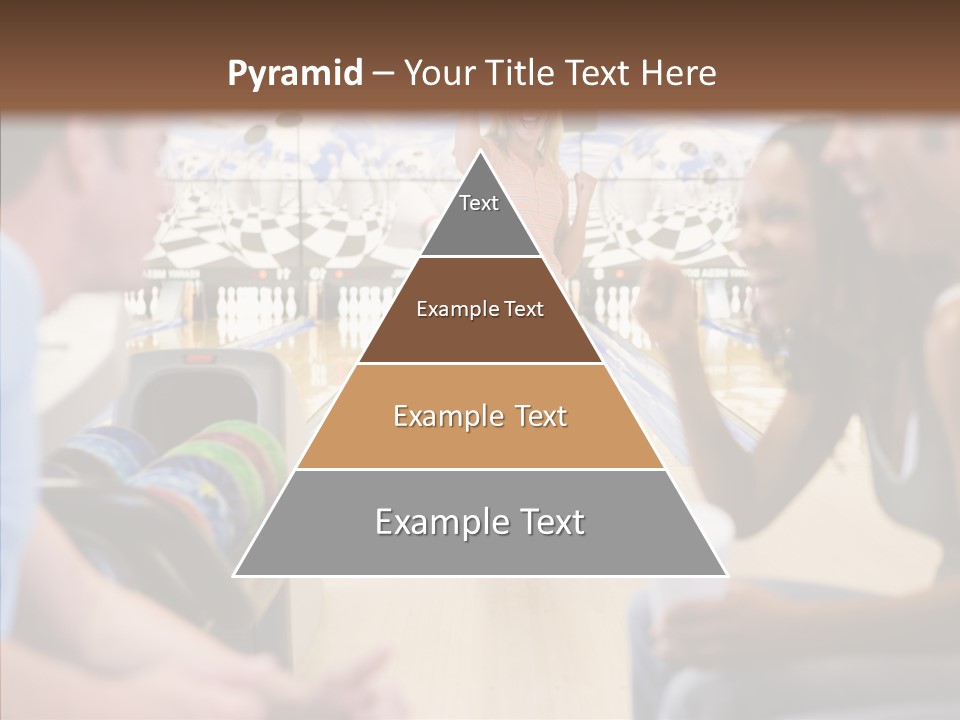 Pyramid – Your Title Text Here

Text

Example Text

Example Text

Example Text